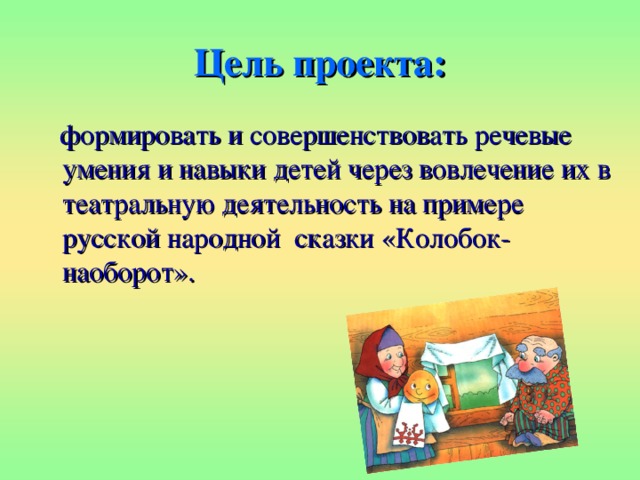 Цель проекта:

формировать и совершенствовать речевые умения и навыки детей через вовлечение их в театральную деятельность на примере русской народной сказки «Колобок-наоборот».